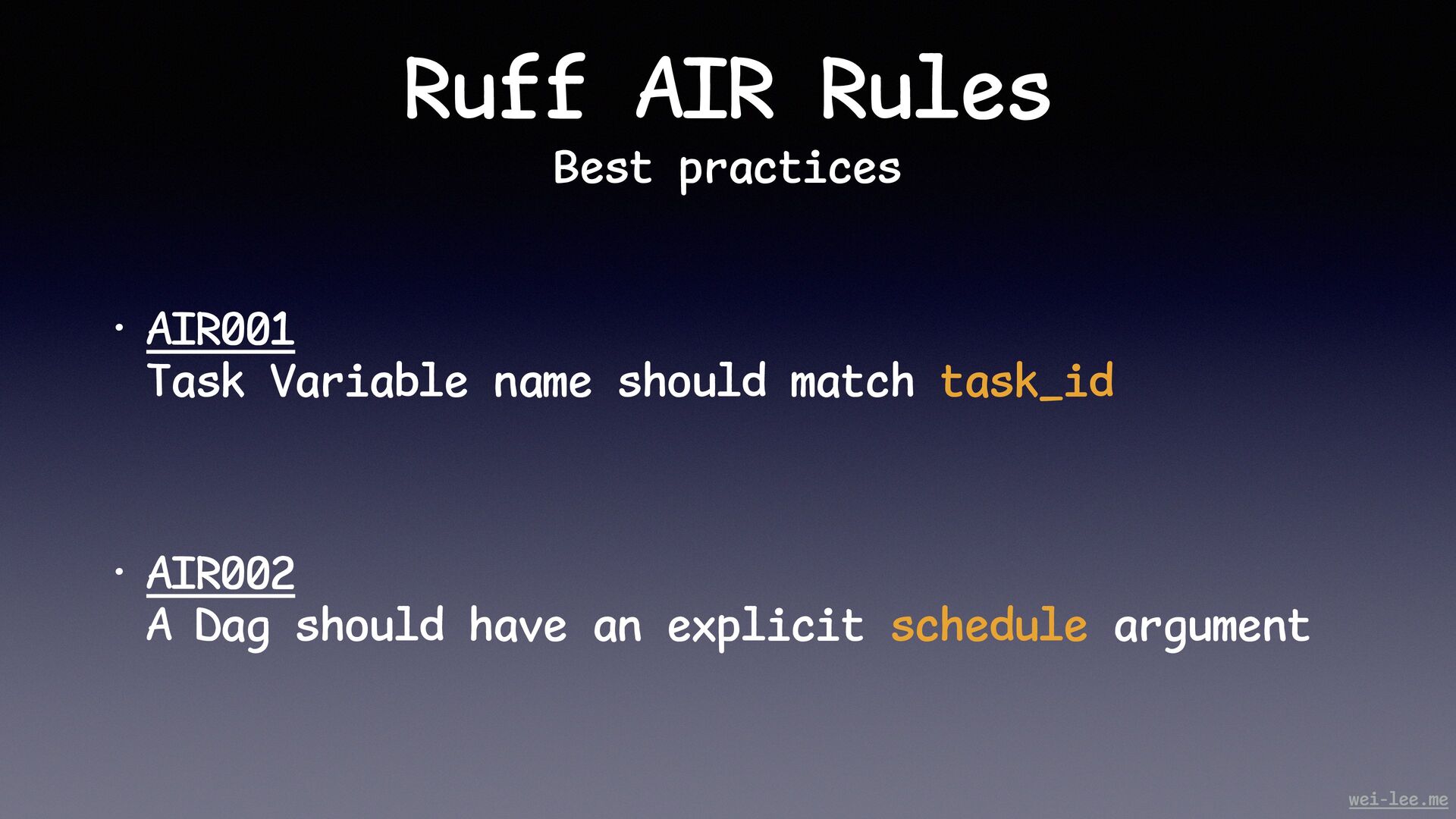 Ruff AIR Rules
Best practices

• AIR001
Task Variable name should match task_id

• AIR002
A Dag should have an explicit schedule argument

wei-lee.me